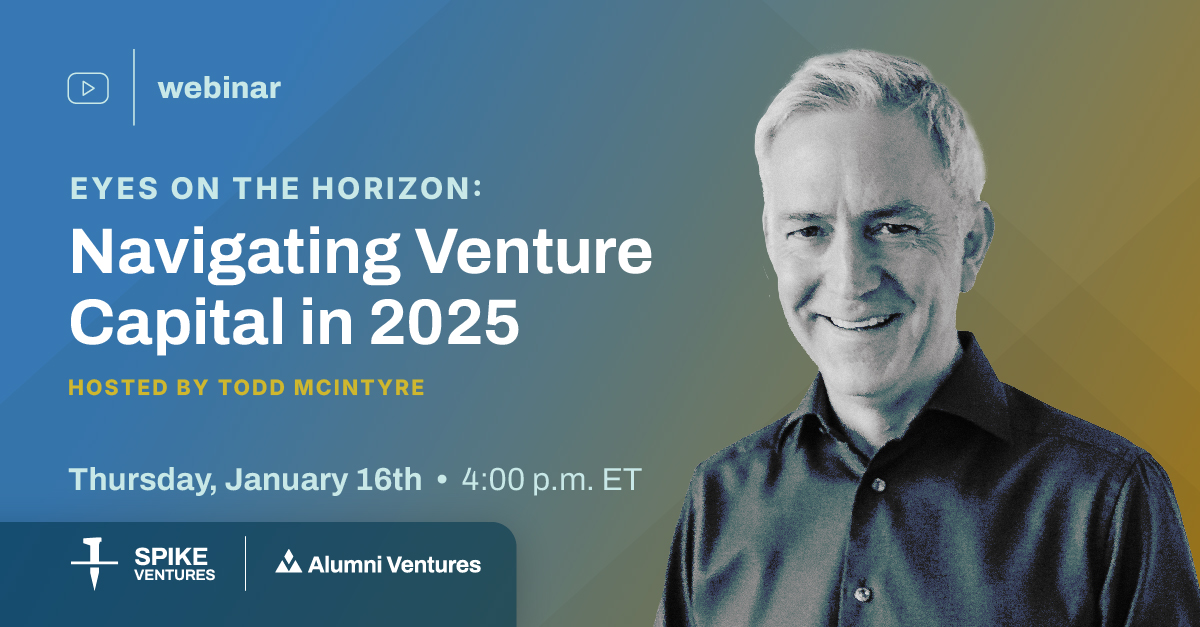 webinar

EYES ON THE HORIZON:
Navigating Venture Capital in 2025

HOSTED BY TODD MCINTYRE

Thursday, January 16th • 4:00 p.m. ET

SPIKE VENTURES

Alumni Ventures